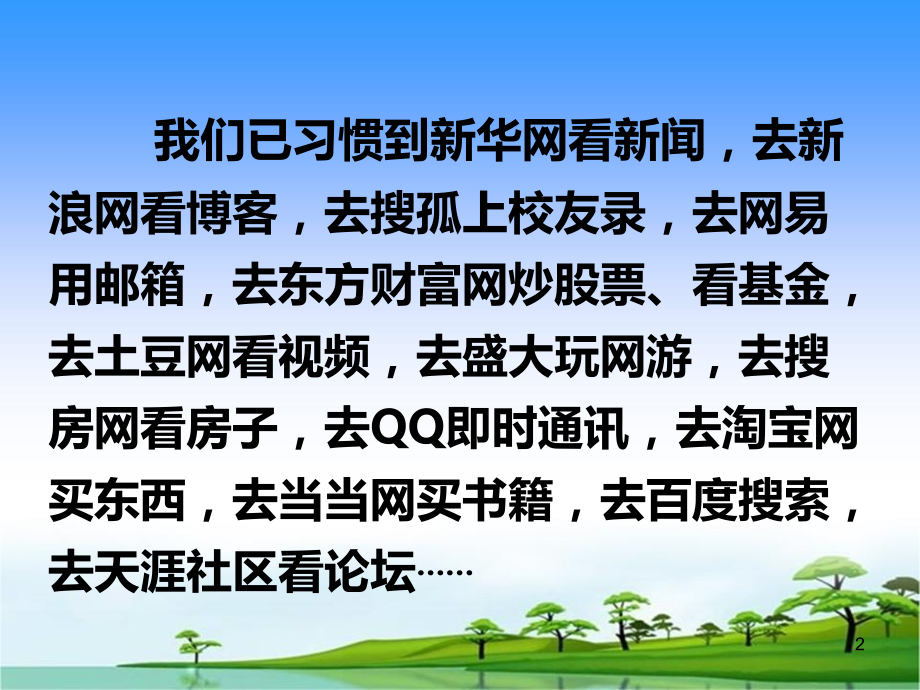 我们已习惯到新华网看新闻，去新浪网看博客，去搜孤上校友录，去网易用邮箱，去东方财富网炒股票、看基金，去土豆网看视频，去盛大玩网游，去搜房网看房子，去QQ即时通讯，去淘宝网买东西，去当当网买书籍，去百度搜索，去天涯社区看论坛……

2